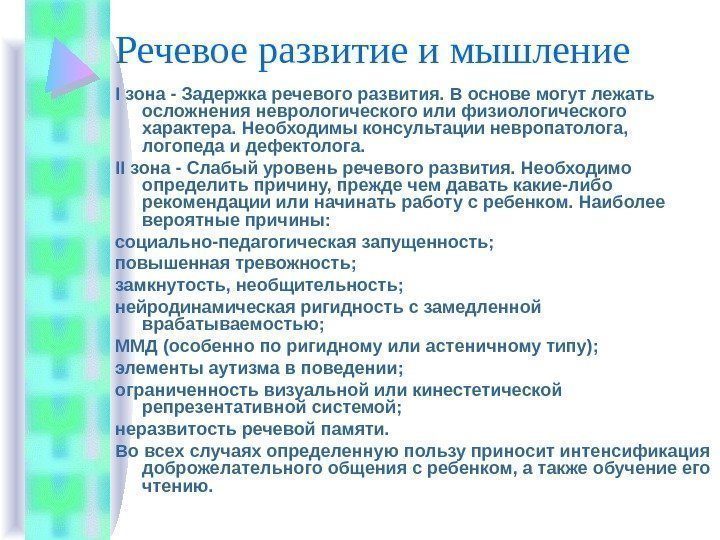 Речевое развитие и мышление

I зона - Задержка речевого развития. В основе могут лежать осложнения неврологического или физиологического характера. Необходимы консультации невропатолога, логопеда и дефектолога.

II зона - Слабый уровень речевого развития. Необходимо определить причину, прежде чем давать какие-либо рекомендации или начинать работу с ребенком. Наиболее вероятные причины:

социально-педагогическая запущенность;

повышенная тревожность;

замкнутость, необщительность;

нейродинамическая ригидность с замедленной врабатываемостью;

ММД (особенно по ригидному или астеничному типу);

элементы аутизма в поведении;

ограниченность визуальной или кинестетической репрезентативной системой;

неразвитость речевой памяти.

Во всех случаях определенную пользу приносит интенсификация доброжелательного общения с ребенком, а также обучение его чтению.